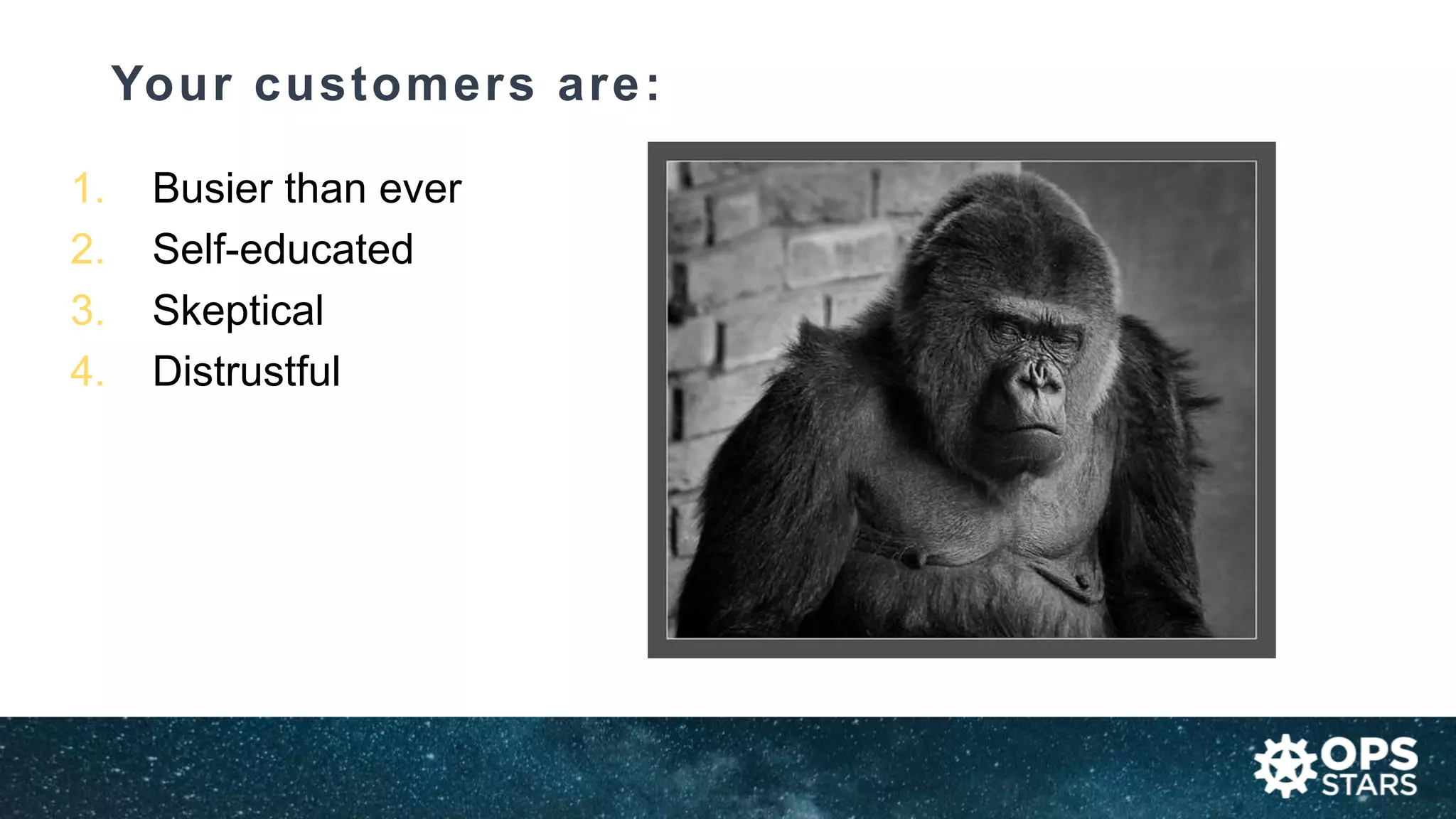 Your customers are:

1. Busier than ever
2. Self-educated
3. Skeptical
4. Distrustful

OPS STARS